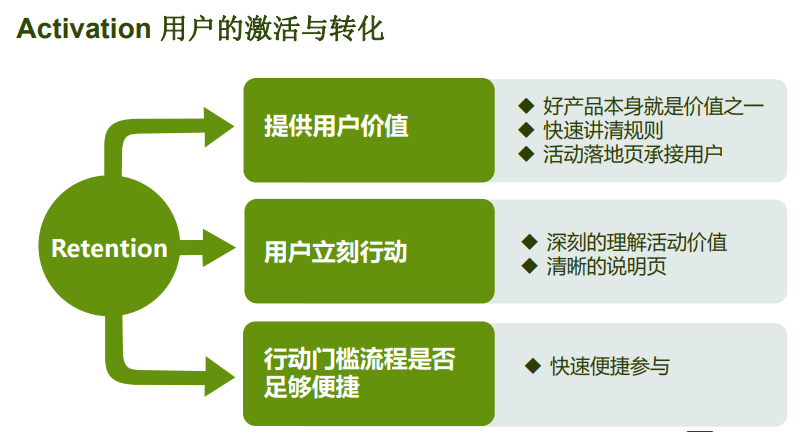 Activation 用户的激活与转化

Retention

提供用户价值

◆ 好产品本身就是价值之一
◆ 快速讲清规则
◆ 活动落地页承接用户

用户立刻行动

◆ 深刻的理解活动价值
◆ 清晰的说明页

行动门槛流程是否足够便捷

◆ 快速便捷参与